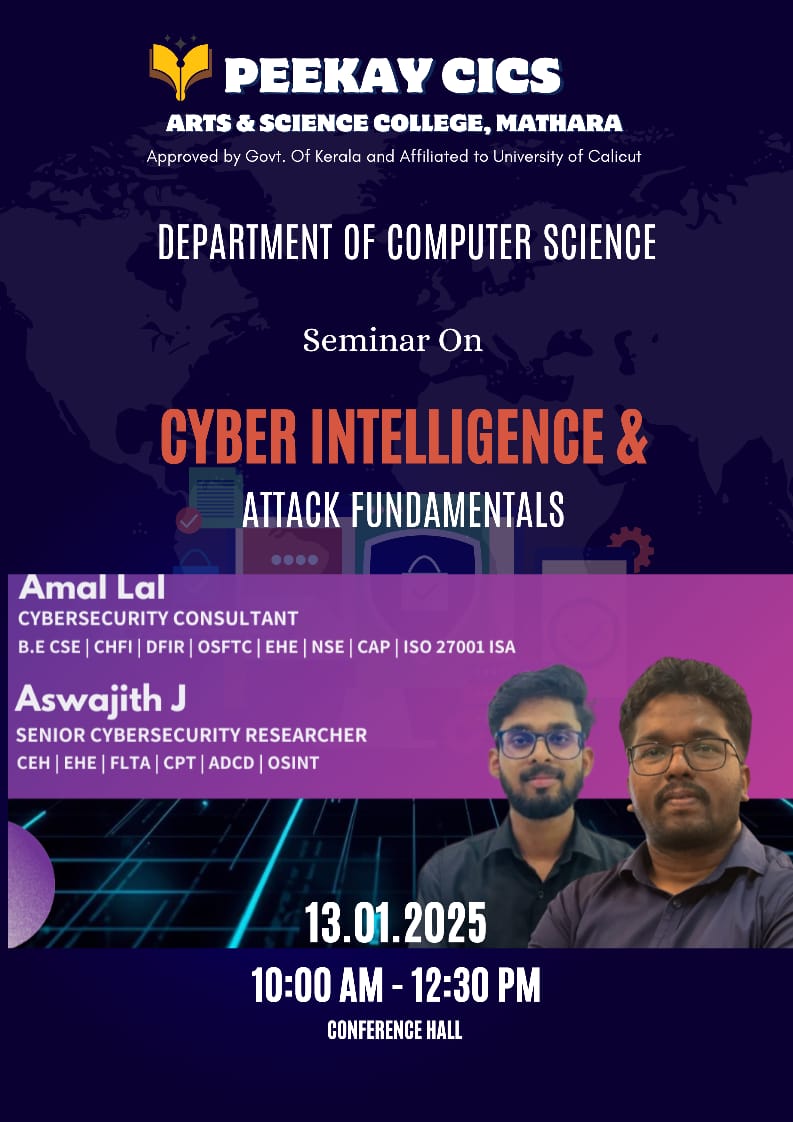 PEEKAY CICS
ARTS & SCIENCE COLLEGE, MATHARA
Approved by Govt. Of Kerala and Affiliated to University of Calicut

DEPARTMENT OF COMPUTER SCIENCE

Seminar On

CYBER INTELLIGENCE &
ATTACK FUNDAMENTALS

Amal Lal
CYBERSECURITY CONSULTANT
B.E CSE | CHFI | DFIR | OSFTC | EHE | NSE | CAP | ISO 27001 ISA

Aswajith J
SENIOR CYBERSECURITY RESEARCHER
CEH | EHE | FLTA | CPT | ADCD | OSINT

13.01.2025
10:00 AM - 12:30 PM
CONFERENCE HALL